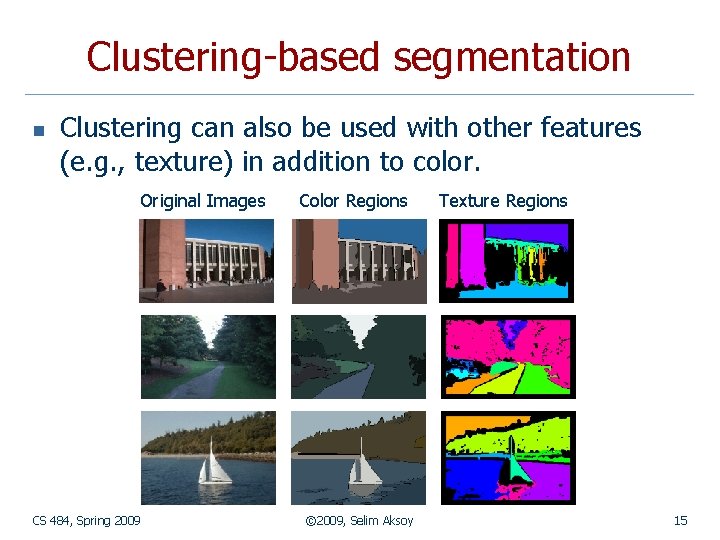 Clustering-based segmentation

Clustering can also be used with other features (e.g., texture) in addition to color.

Original Images Color Regions Texture Regions

CS 484, Spring 2009 ©2009, Selim Aksoy 15